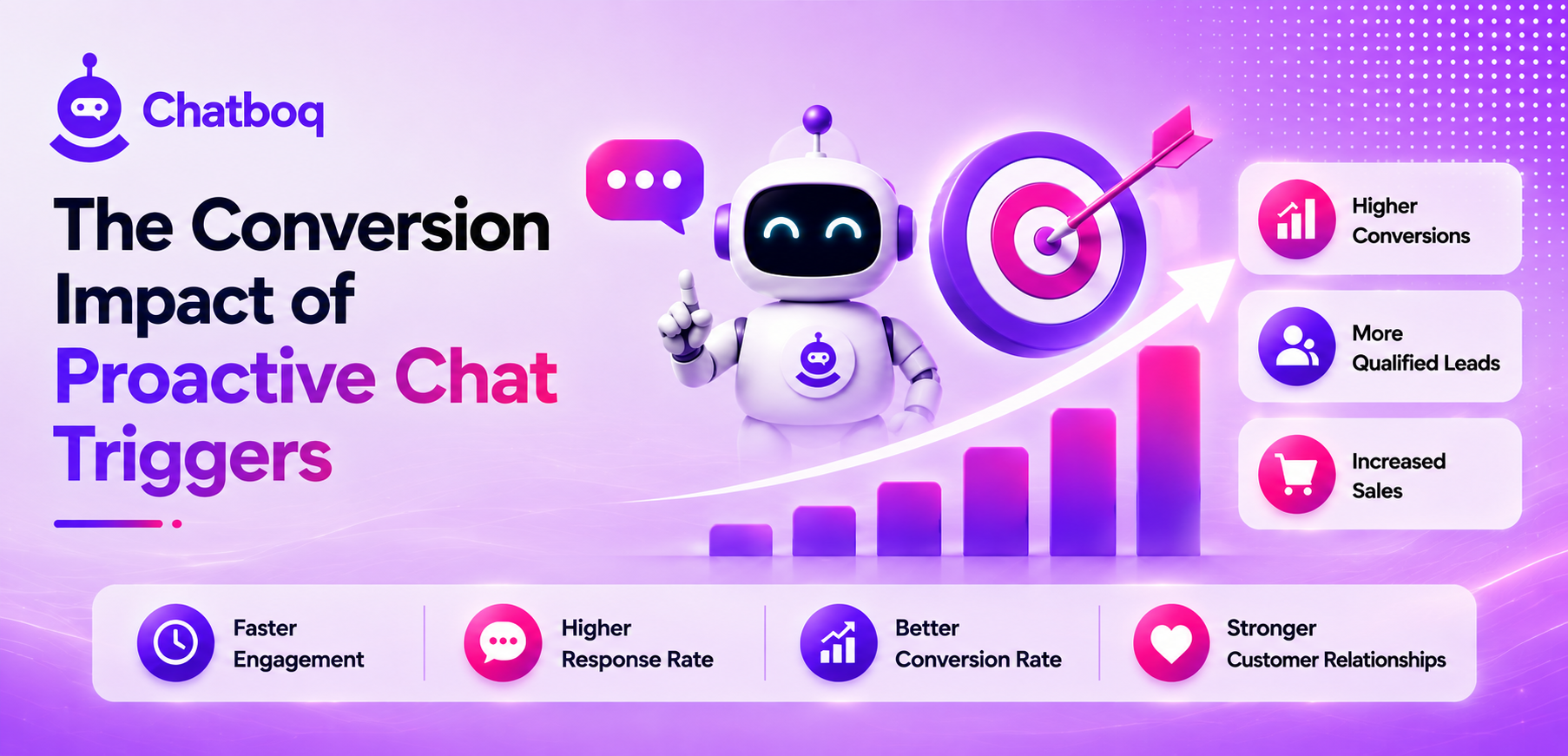 Chatboq

The Conversion Impact of Proactive Chat Triggers

Higher Conversions

More Qualified Leads

Increased Sales

Faster Engagement

Higher Response Rate

Better Conversion Rate

Stronger Customer Relationships